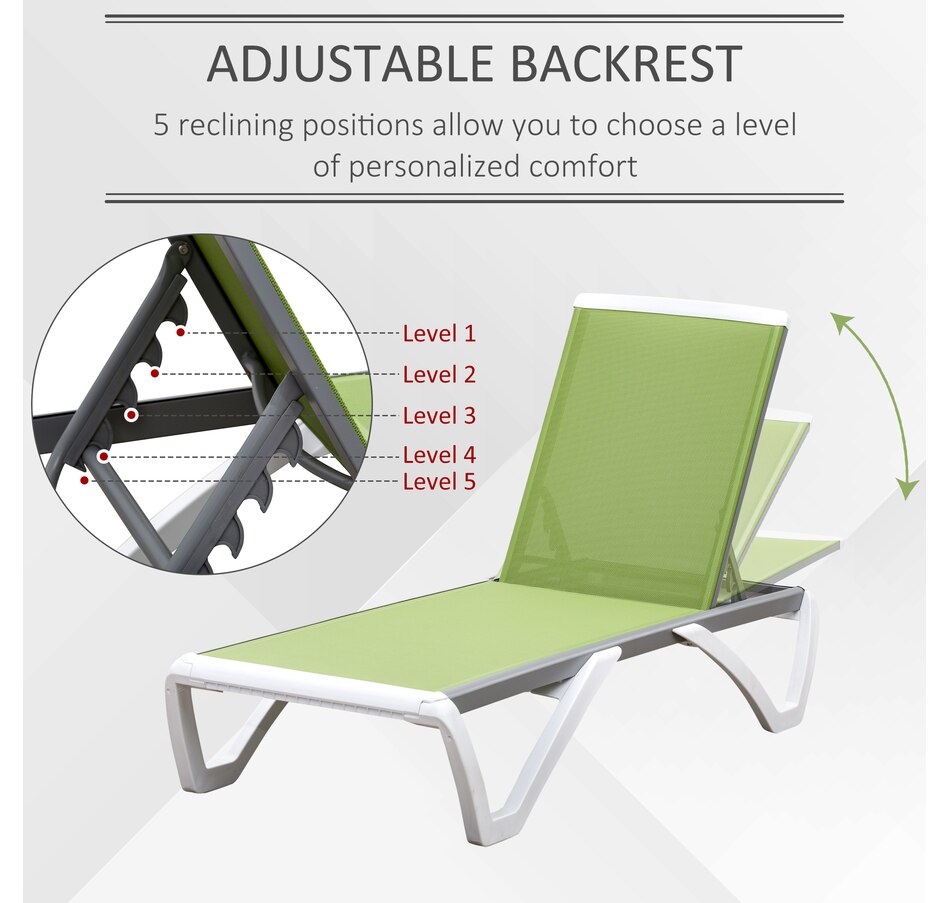 ADJUSTABLE BACKREST

5 reclining positions allow you to choose a level of personalized comfort

Level 1
Level 2
Level 3
Level 4
Level 5